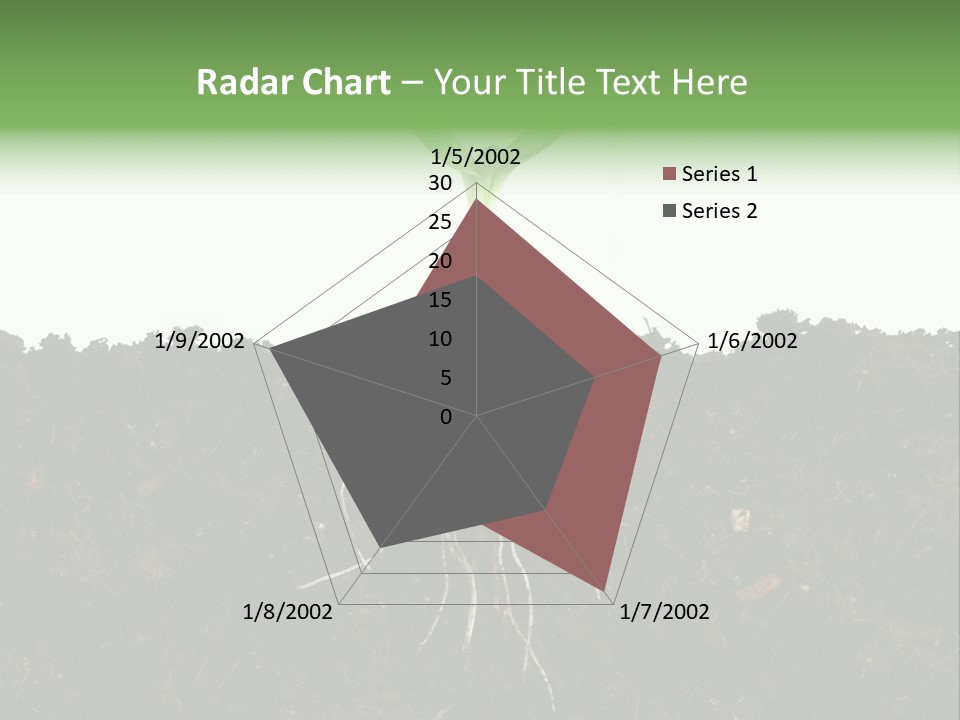 Radar Chart – Your Title Text Here

1/5/2002
30
25
20
15
10
5
0

1/6/2002
1/7/2002
1/8/2002
1/9/2002

Series 1
Series 2